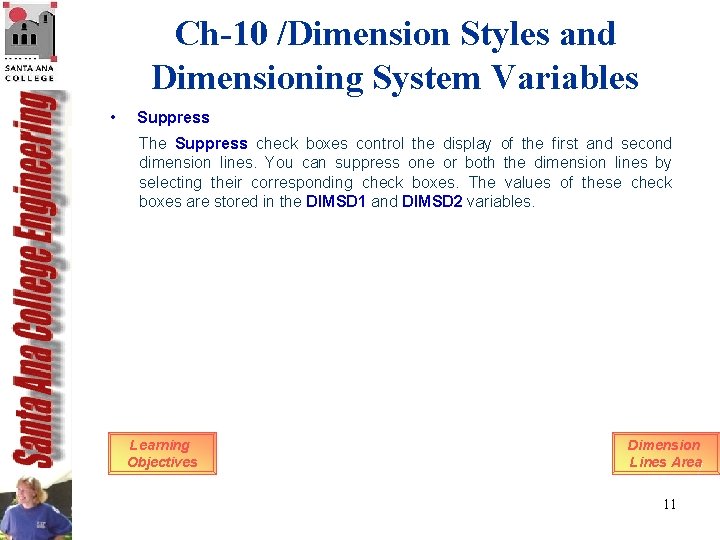 SANTA ANA COLLEGE

Santa Ana College Engineering

Ch-10 /Dimension Styles and Dimensioning System Variables

• Suppress

The Suppress check boxes control the display of the first and second dimension lines. You can suppress one or both the dimension lines by selecting their corresponding check boxes. The values of these check boxes are stored in the DIMSD1 and DIMSD2 variables.

Learning Objectives

Dimension Lines Area

11